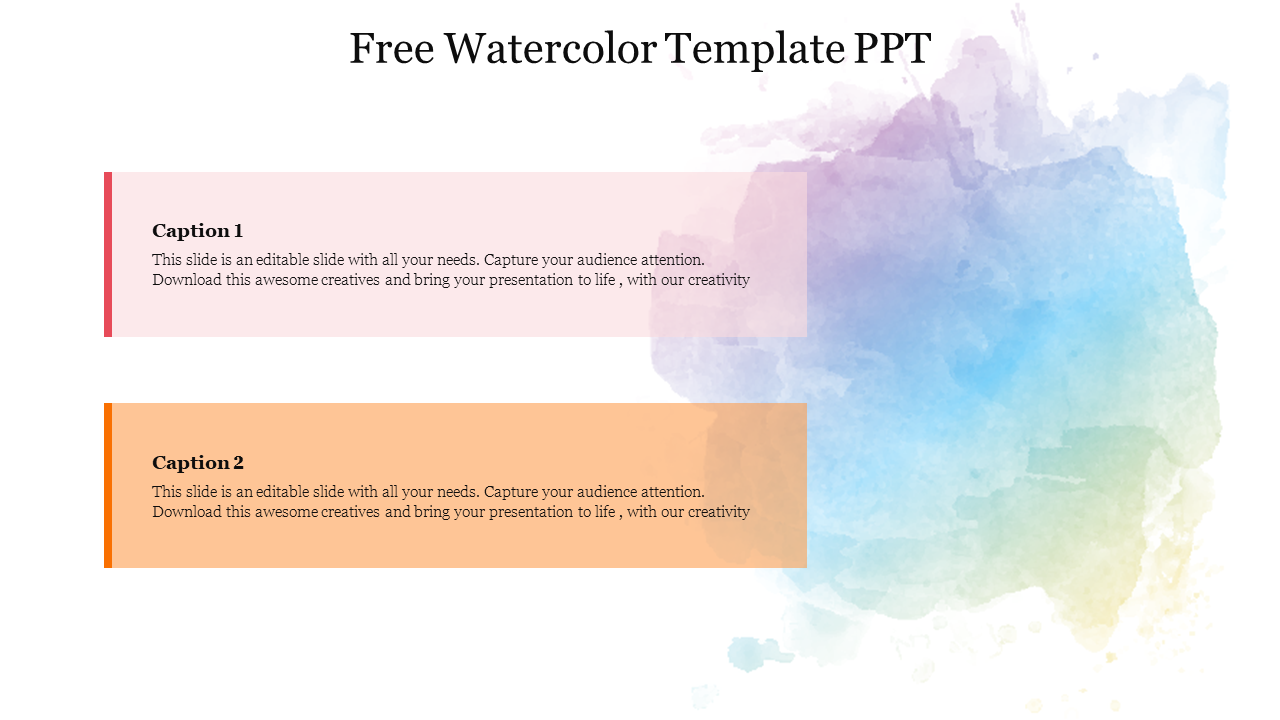 Free Watercolor Template PPT

Caption 1
This slide is an editable slide with all your needs. Capture your audience attention. Download this awesome creatives and bring your presentation to life , with our creativity

Caption 2
This slide is an editable slide with all your needs. Capture your audience attention. Download this awesome creatives and bring your presentation to life , with our creativity